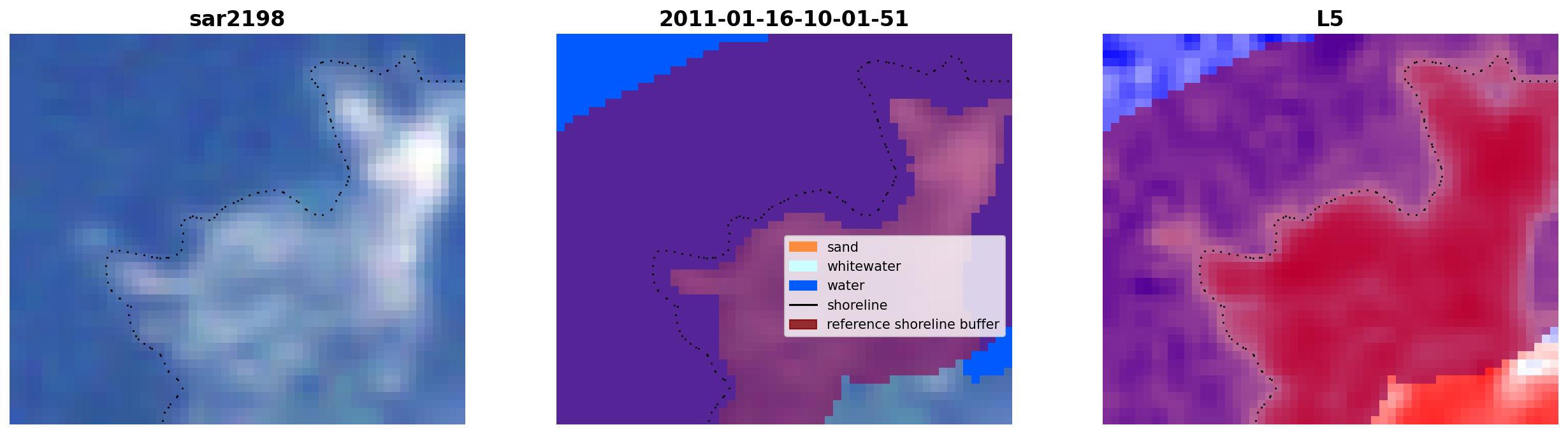 sar2198

2011-01-16-10-01-51

sand
whitewater
water
shoreline
reference shoreline buffer

L5